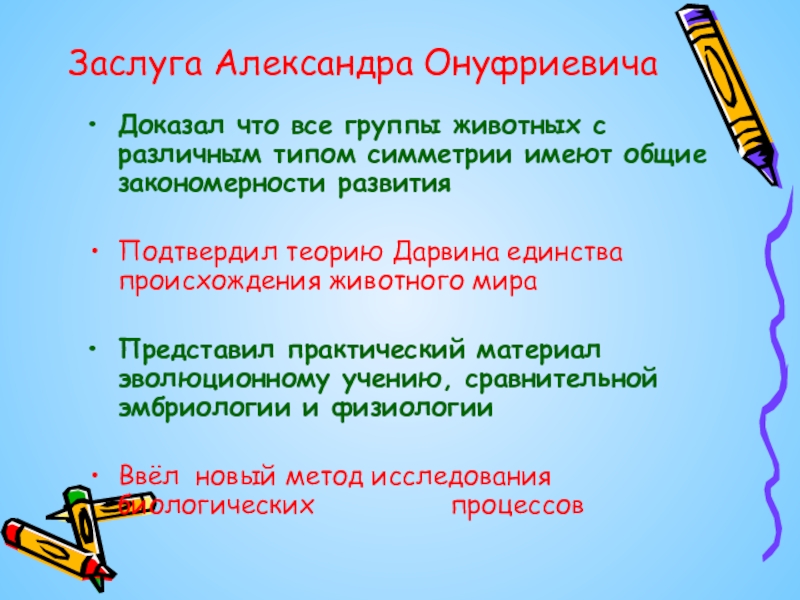 Заслуга Александра Онуфриевича

• Доказал что все группы животных с различным типом симметрии имеют общие закономерности развития

• Подтвердил теорию Дарвина единства происхождения животного мира

• Представил практический материал эволюционному учению, сравнительной эмбриологии и физиологии

• Ввёл новый метод исследования биологических процессов